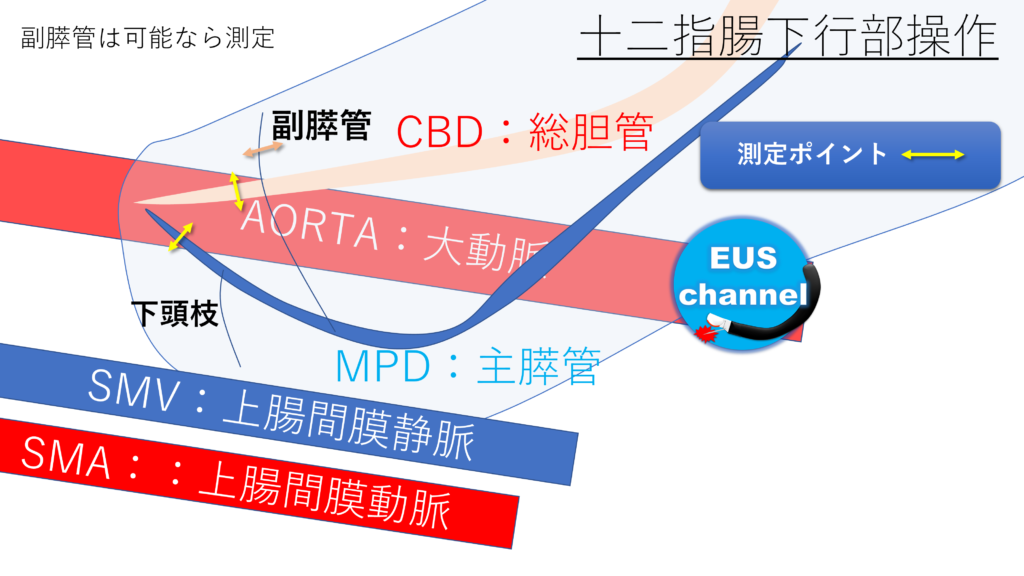 副膵管は可能なら測定

十二指腸下行部操作

副膵管

CBD：総胆管

測定ポイント

AORTA：大動脈

EUS channel

下頭枝

MPD：主膵管

SMV：上腸間膜静脈

SMA：：上腸間膜動脈